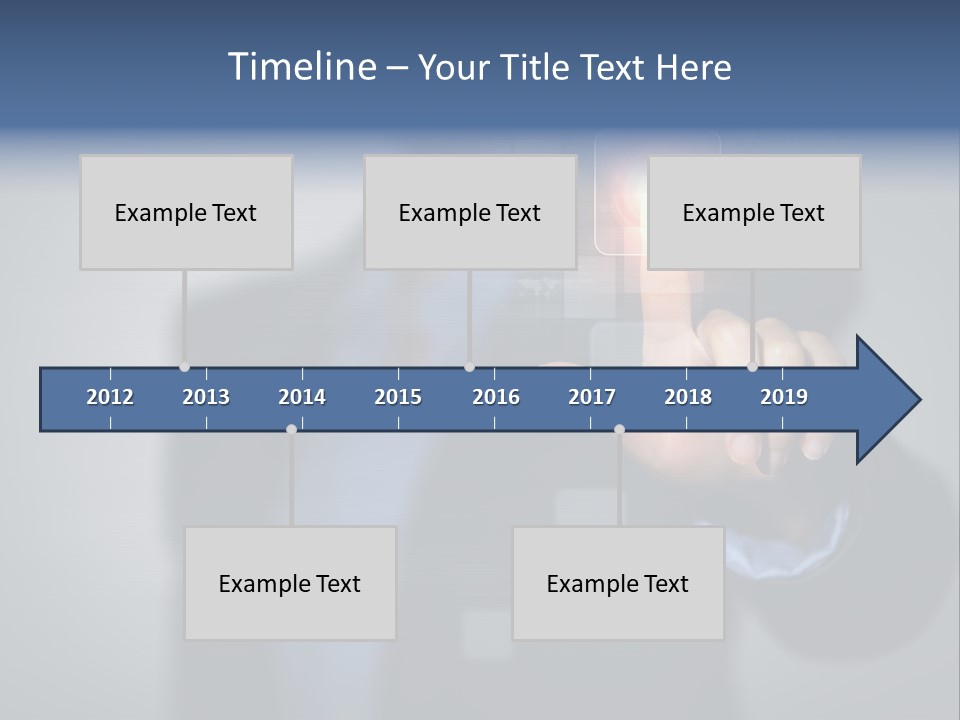 Timeline – Your Title Text Here

Example Text

Example Text

Example Text

2012 2013 2014 2015 2016 2017 2018 2019

Example Text

Example Text